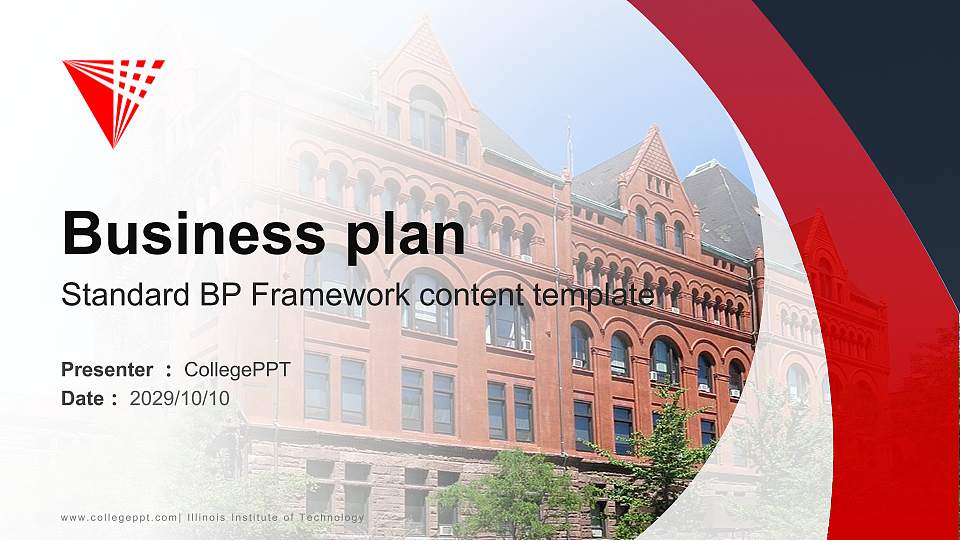 Business plan

Standard BP Framework content template

Presenter ： CollegePPT
Date ： 2029/10/10

www.collegeppt.com| Illinois Institute of Technology